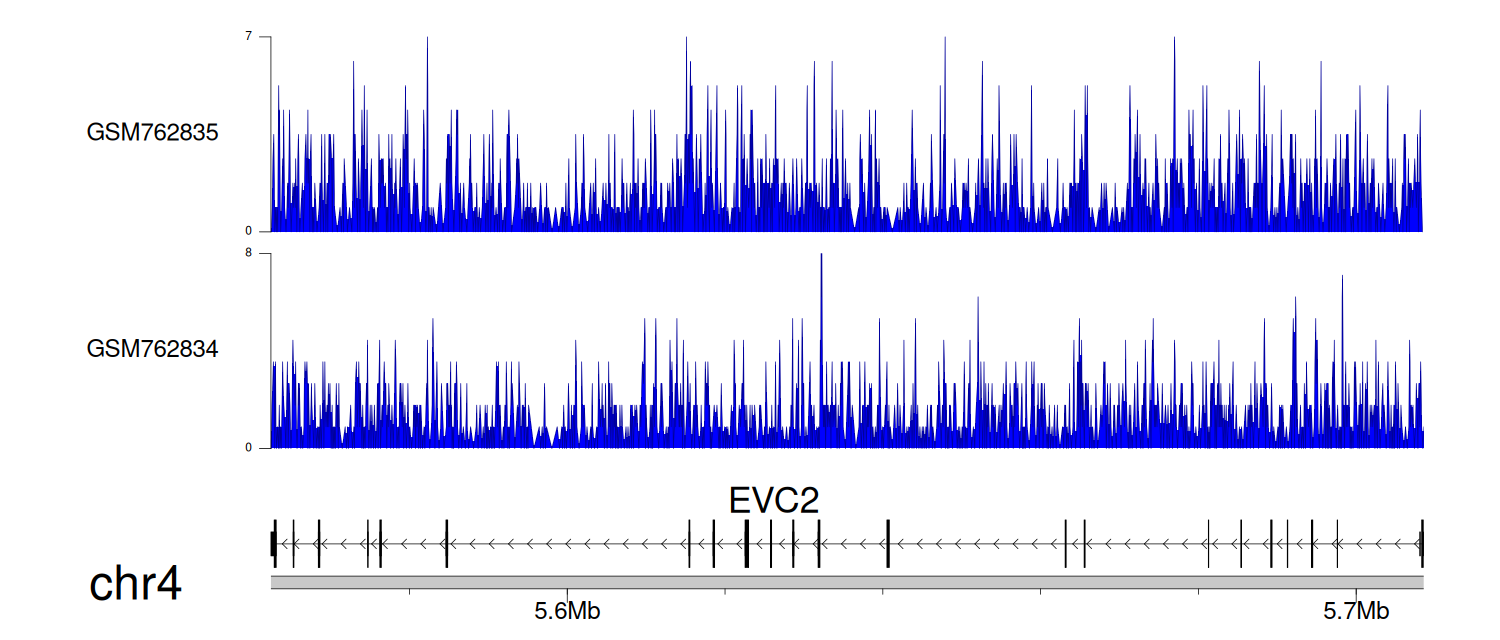 7

GSM762835

0

8

GSM762834

0

EVC2

chr4

5.6Mb

5.7Mb